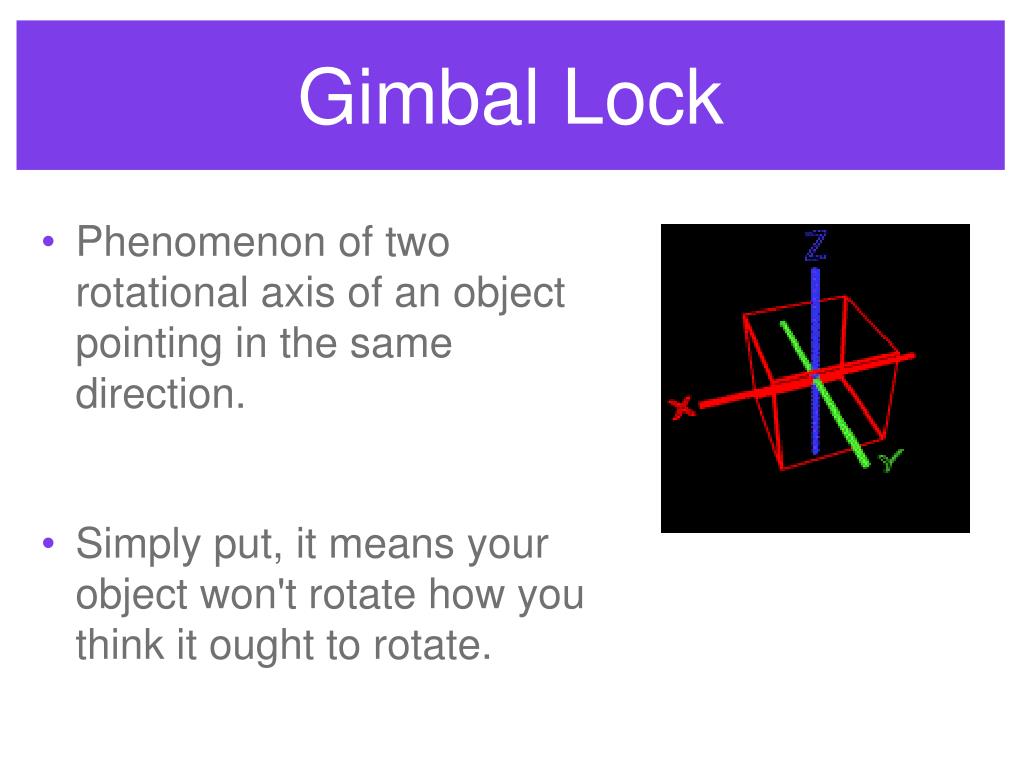 Gimbal Lock

• Phenomenon of two rotational axis of an object pointing in the same direction.

• Simply put, it means your object won't rotate how you think it ought to rotate.

Z

X

Y